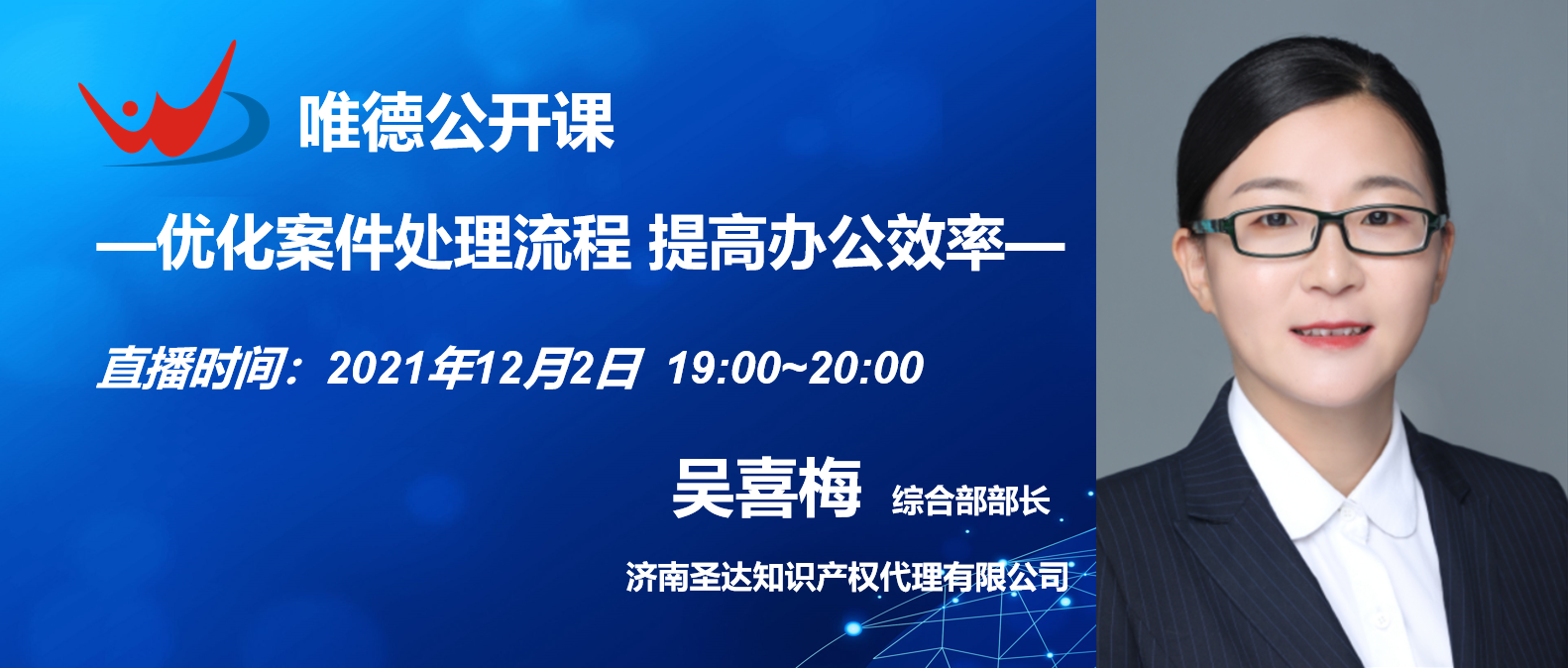 唯德公开课

—优化案件处理流程 提高办公效率—

直播时间：2021年12月2日 19:00~20:00

吴喜梅 综合部部长

济南圣达知识产权代理有限公司